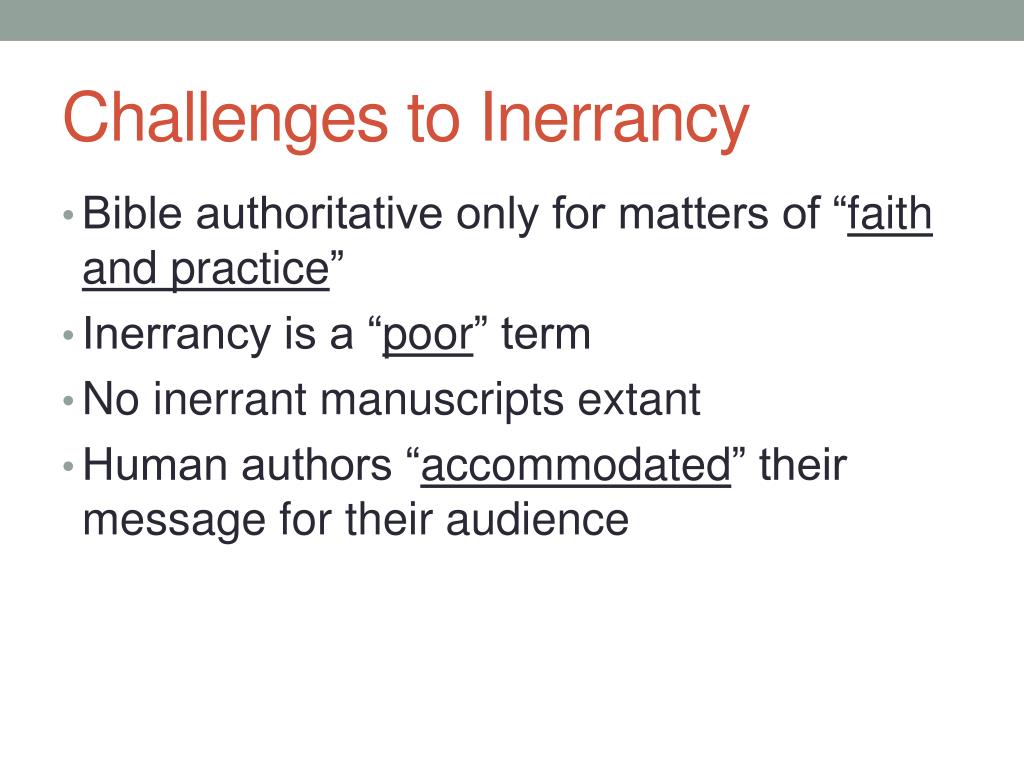 Challenges to Inerrancy

• Bible authoritative only for matters of “faith and practice”
• Inerrancy is a “poor” term
• No inerrant manuscripts extant
• Human authors “accommodated” their message for their audience